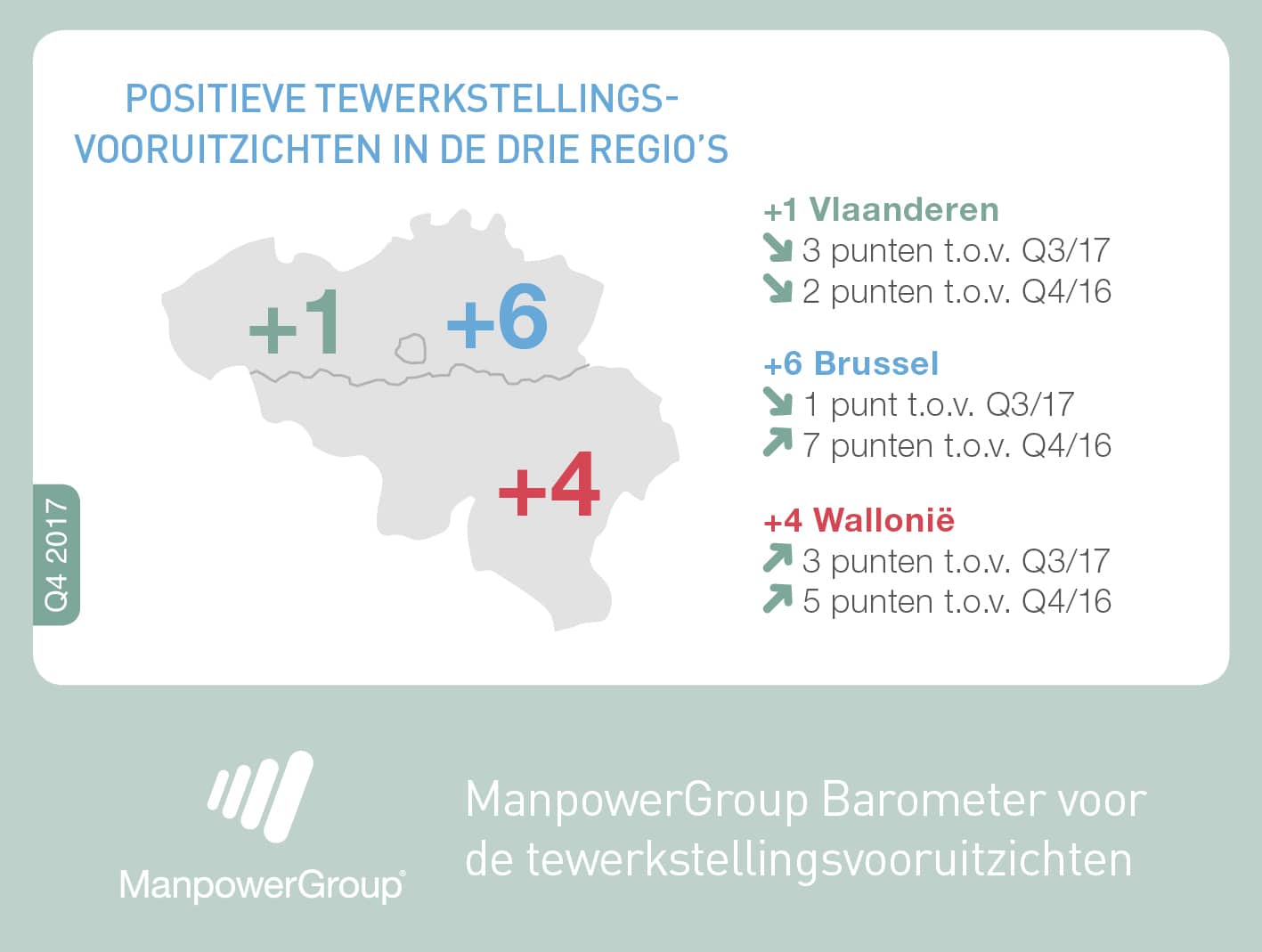 POSITIEVE TEWERKSTELLINGS-VOORUITZICHTEN IN DE DRIE REGIO'S

+1

+6

+4

Q4 2017

+1 Vlaanderen
↘ 3 punten t.o.v. Q3/17
↘ 2 punten t.o.v. Q4/16

+6 Brussel
↘ 1 punt t.o.v. Q3/17
↗ 7 punten t.o.v. Q4/16

+4 Wallonië
↗ 3 punten t.o.v. Q3/17
↗ 5 punten t.o.v. Q4/16

ManpowerGroup®

ManpowerGroup Barometer voor de tewerkstellingsvooruitzichten